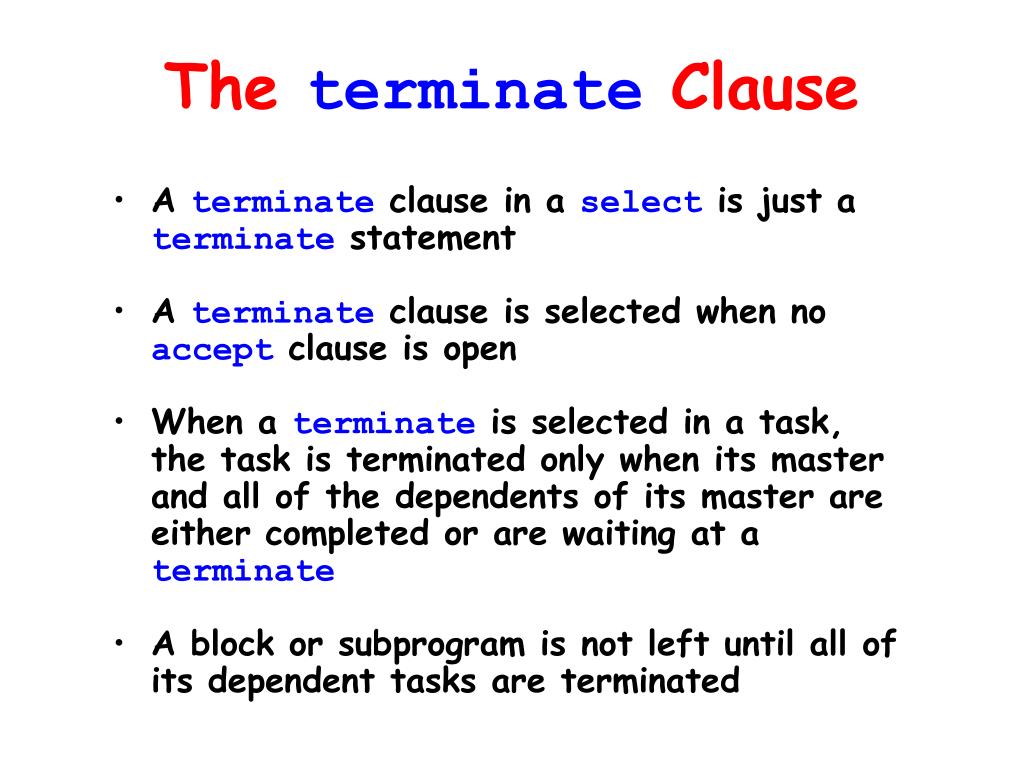 The terminate Clause

• A terminate clause in a select is just a terminate statement

• A terminate clause is selected when no accept clause is open

• When a terminate is selected in a task, the task is terminated only when its master and all of the dependents of its master are either completed or are waiting at a terminate

• A block or subprogram is not left until all of its dependent tasks are terminated